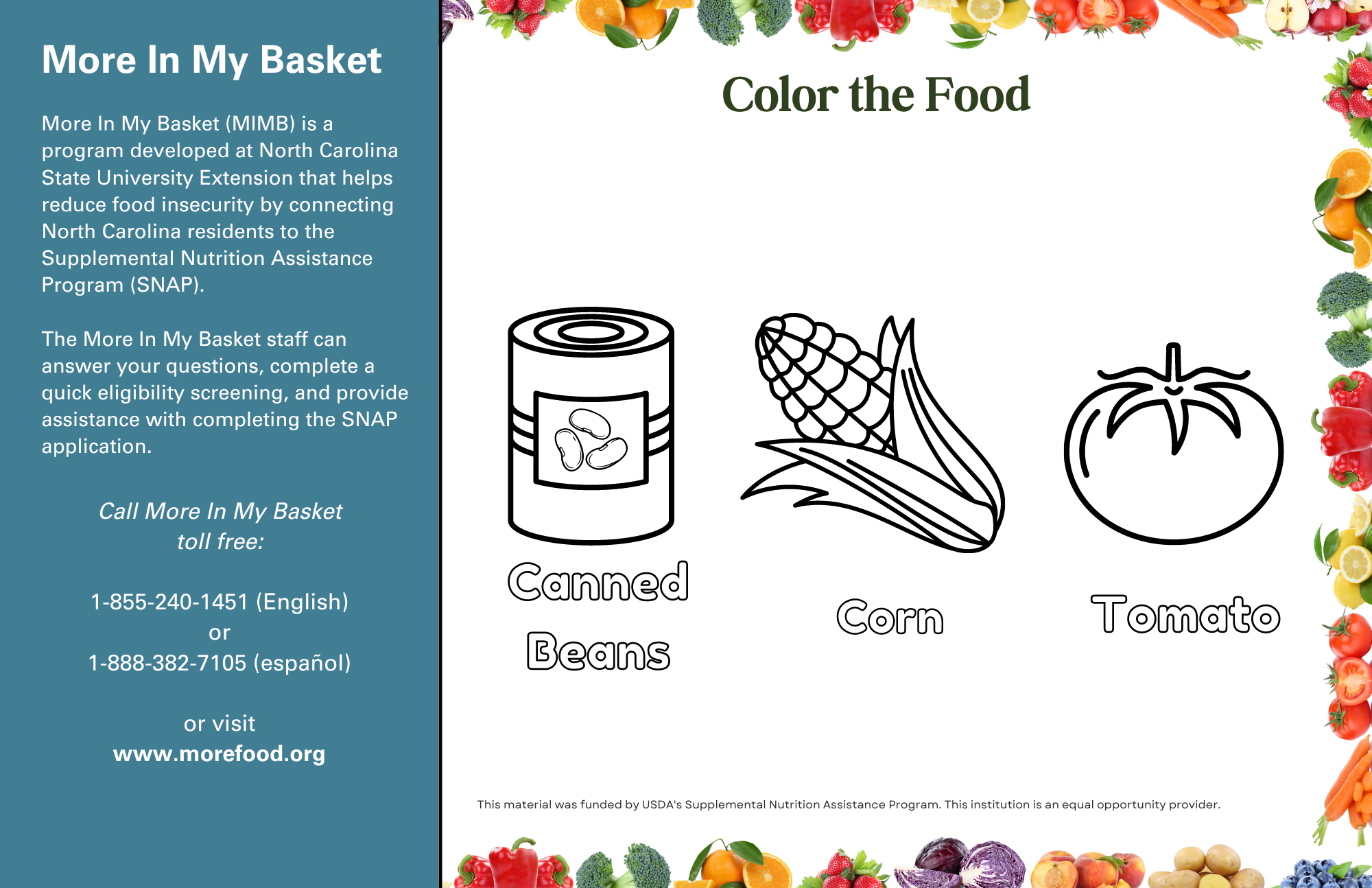 More In My Basket

More In My Basket (MIMB) is a program developed at North Carolina State University Extension that helps reduce food insecurity by connecting North Carolina residents to the Supplemental Nutrition Assistance Program (SNAP).

The More In My Basket staff can answer your questions, complete a quick eligibility screening, and provide assistance with completing the SNAP application.

Call More In My Basket toll free:

1-855-240-1451 (English)
or
1-888-382-7105 (español)

or visit
www.morefood.org

Color the Food

Canned Beans

Corn

Tomato

This material was funded by USDA's Supplemental Nutrition Assistance Program. This institution is an equal opportunity provider.